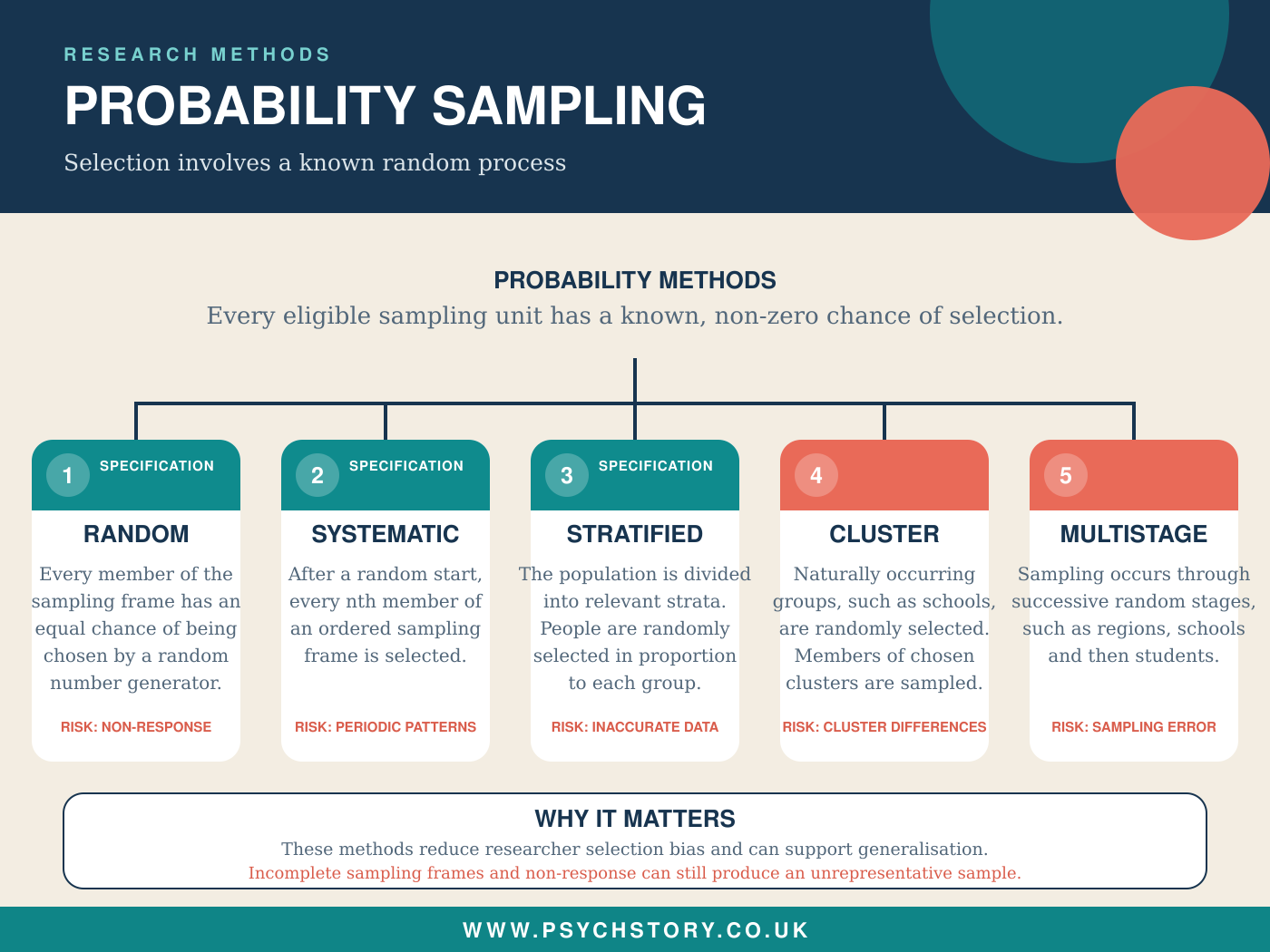 RESEARCH METHODS

PROBABILITY SAMPLING

Selection involves a known random process

PROBABILITY METHODS

Every eligible sampling unit has a known, non-zero chance of selection.

1 SPECIFICATION

RANDOM

Every member of the sampling frame has an equal chance of being chosen by a random number generator.

RISK: NON-RESPONSE

2 SPECIFICATION

SYSTEMATIC

After a random start, every nth member of an ordered sampling frame is selected.

RISK: PERIODIC PATTERNS

3 SPECIFICATION

STRATIFIED

The population is divided into relevant strata. People are randomly selected in proportion to each group.

RISK: INACCURATE DATA

4

CLUSTER

Naturally occurring groups, such as schools, are randomly selected. Members of chosen clusters are sampled.

RISK: CLUSTER DIFFERENCES

5

MULTISTAGE

Sampling occurs through successive random stages, such as regions, schools and then students.

RISK: SAMPLING ERROR

WHY IT MATTERS

These methods reduce researcher selection bias and can support generalisation.

Incomplete sampling frames and non-response can still produce an unrepresentative sample.

WWW.PSYCHSTORY.CO.UK